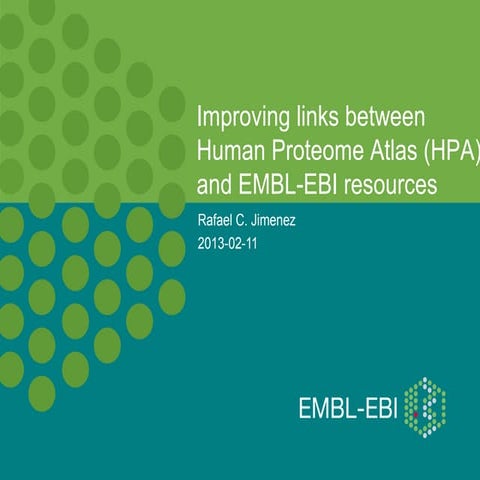 Improving links between Human Proteome Atlas (HPA) and EMBL-EBI resources

Rafael C. Jimenez
2013-02-11

EMBL-EBI